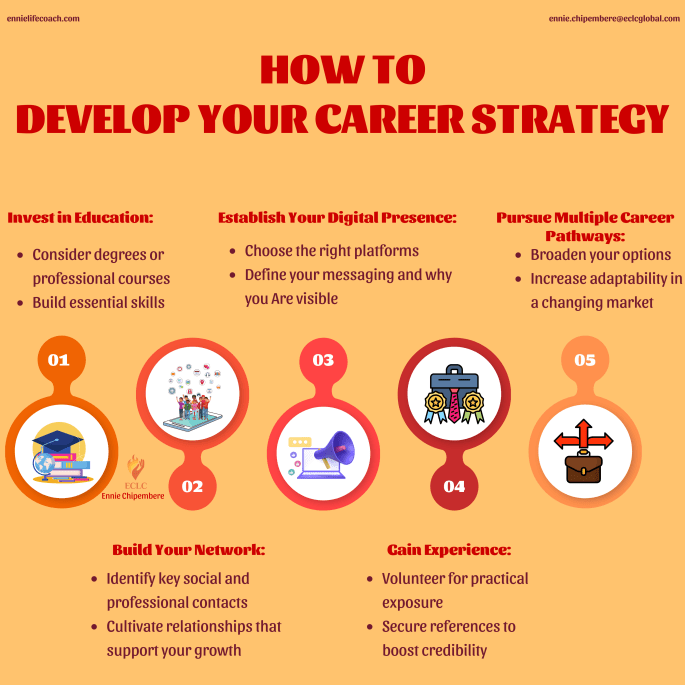 ennielifecoach.com

ennie.chipembere@eclcglobal.com

HOW TO
DEVELOP YOUR CAREER STRATEGY

Invest in Education:
- Consider degrees or professional courses
- Build essential skills

Establish Your Digital Presence:
- Choose the right platforms
- Define your messaging and why you Are visible

Pursue Multiple Career Pathways:
- Broaden your options
- Increase adaptability in a changing market

01

02

03

04

05

ECLC
Ennie Chipembere

Build Your Network:
- Identify key social and professional contacts
- Cultivate relationships that support your growth

Gain Experience:
- Volunteer for practical exposure
- Secure references to boost credibility